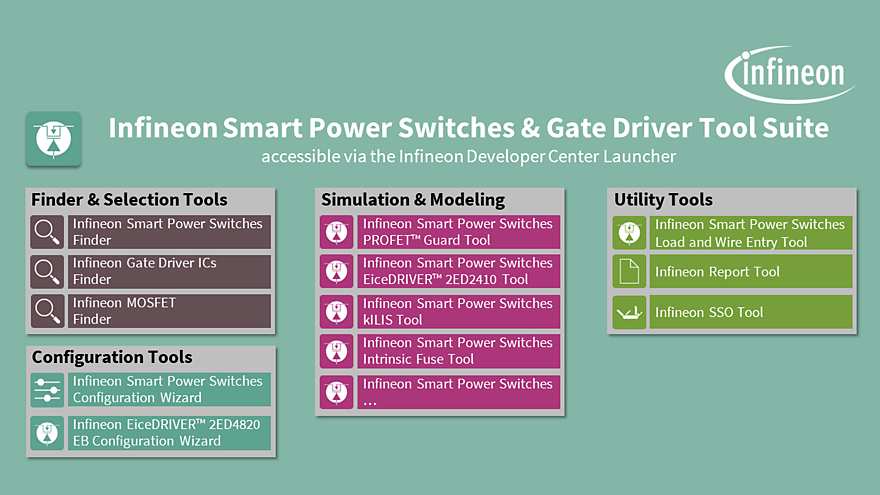 infineon

Infineon Smart Power Switches & Gate Driver Tool Suite
accessible via the Infineon Developer Center Launcher

Finder & Selection Tools

Infineon Smart Power Switches Finder

Infineon Gate Driver ICs Finder

Infineon MOSFET Finder

Configuration Tools

Infineon Smart Power Switches Configuration Wizard

Infineon EiceDRIVER™ 2ED4820 EB Configuration Wizard

Simulation & Modeling

Infineon Smart Power Switches PROFET™ Guard Tool

Infineon Smart Power Switches EiceDRIVER™ 2ED2410 Tool

Infineon Smart Power Switches kILIS Tool

Infineon Smart Power Switches Intrinsic Fuse Tool

Infineon Smart Power Switches ...

Utility Tools

Infineon Smart Power Switches Load and Wire Entry Tool

Infineon Report Tool

Infineon SSO Tool